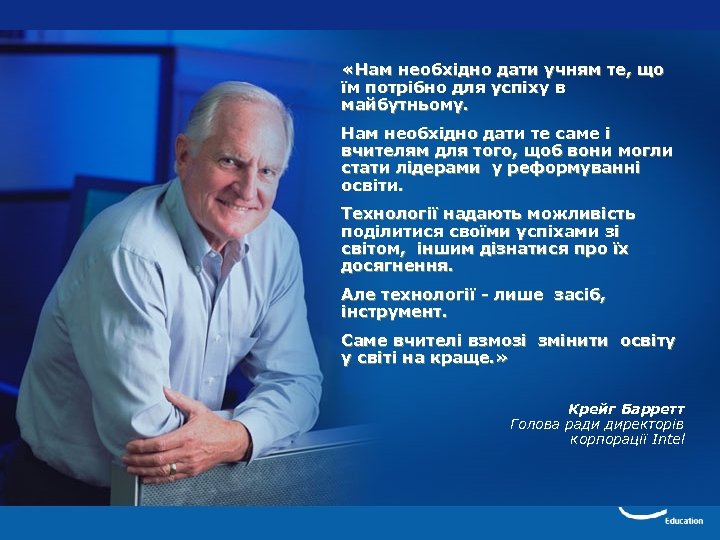 «Нам необхідно дати учням те, що їм потрібно для успіху в майбутньому.

Нам необхідно дати те саме і вчителям для того, щоб вони могли стати лідерами у реформуванні освіти.

Технології надають можливість поділитися своїми успіхами зі світом, іншим дізнатися про їх досягнення.

Але технології - лише засіб, інструмент.

Саме вчителі взмозі змінити освіту у світі на краще.»

Крейг Барретт
Голова ради директорів корпорації Intel

Education